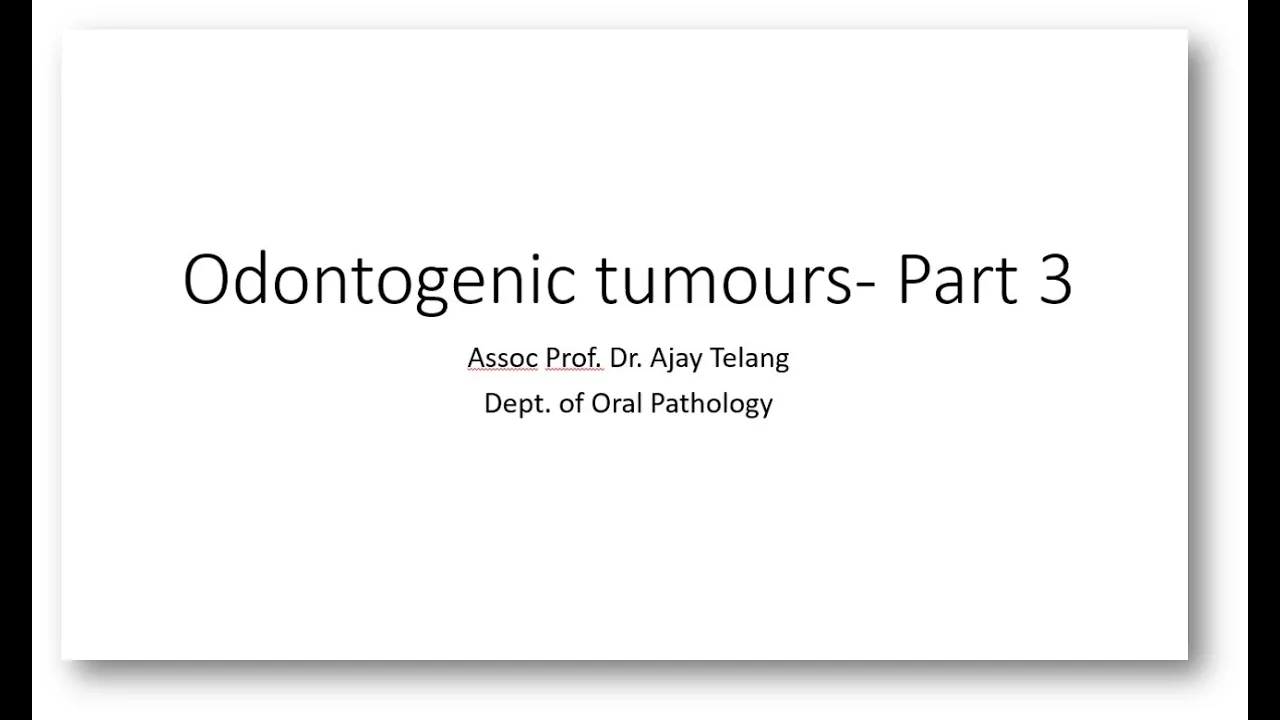 Odontogenic tumours- Part 3

Assoc Prof. Dr. Ajay Telang
Dept. of Oral Pathology